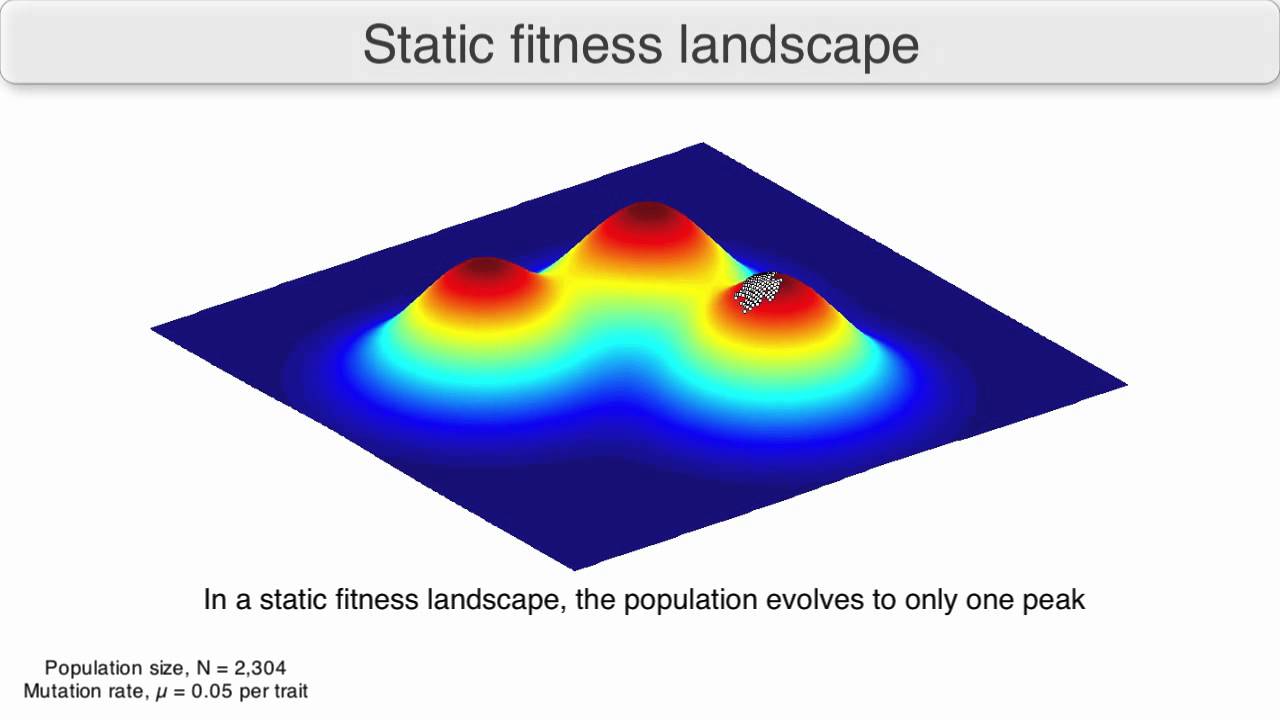 Static fitness landscape

In a static fitness landscape, the population evolves to only one peak

Population size, N = 2,304
Mutation rate, $\mu$ = 0.05 per trait